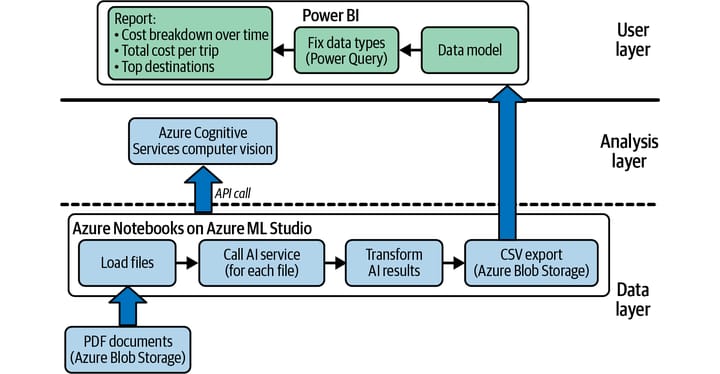 Power BI

Report:
• Cost breakdown over time
• Total cost per trip
• Top destinations

Fix data types
(Power Query)

Data model

User layer

Azure Cognitive Services computer vision

Analysis layer

API call

Azure Notebooks on Azure ML Studio

Load files

Call AI service
(for each file)

Transform
AI results

CSV export
(Azure Blob Storage)

Data layer

PDF documents
(Azure Blob Storage)